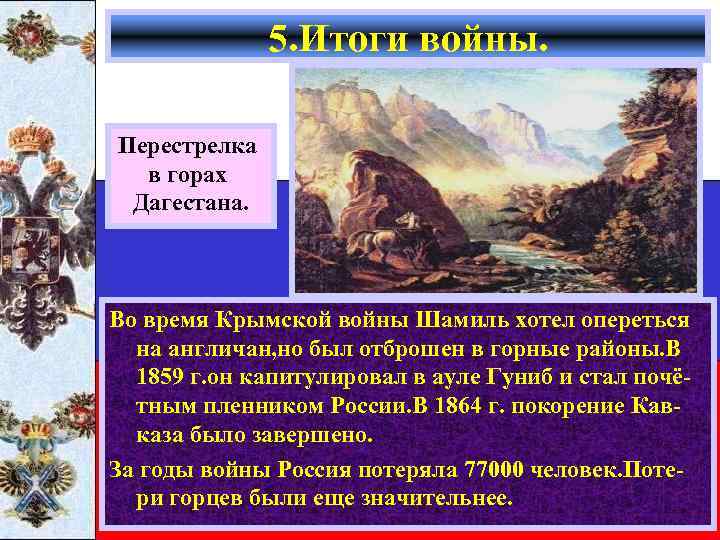 5.Итоги войны.

Перестрелка в горах Дагестана.

Во время Крымской войны Шамиль хотел опереться на англичан,но был отброшен в горные районы.В 1859 г.он капитулировал в ауле Гуниб и стал почётным пленником России.В 1864 г. покорение Кавказа было завершено.

За годы войны Россия потеряла 77000 человек.Потери горцев были еще значительнее.